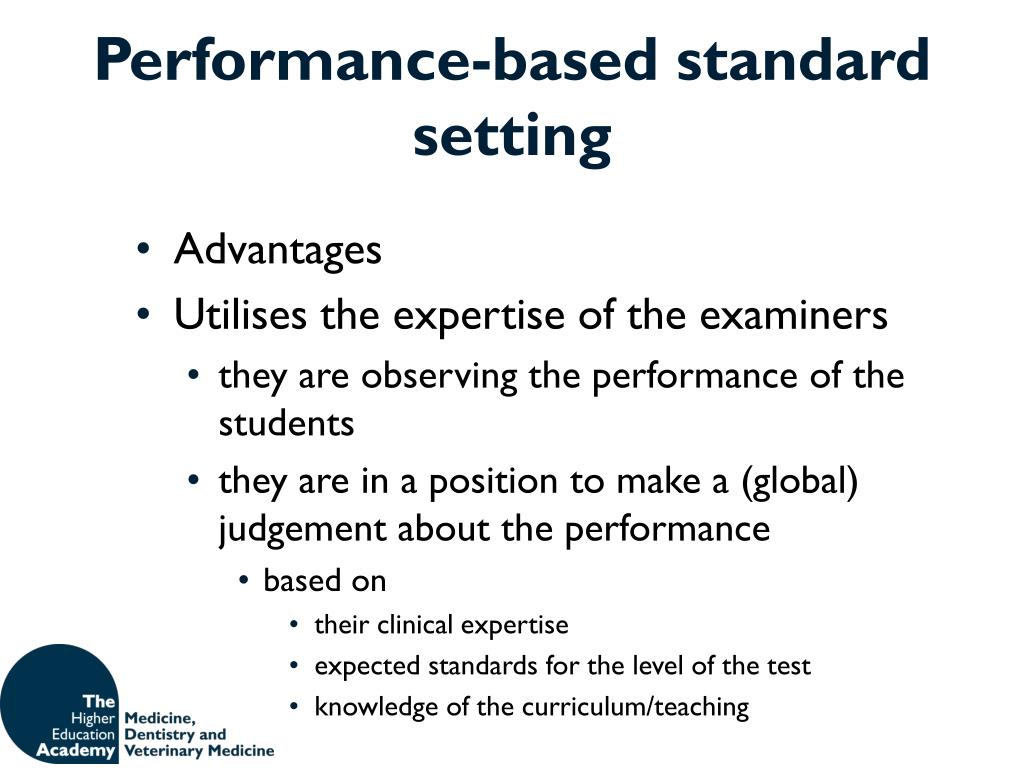 Performance-based standard setting

• Advantages
• Utilises the expertise of the examiners
  • they are observing the performance of the students
  • they are in a position to make a (global) judgement about the performance
    • based on
      • their clinical expertise
      • expected standards for the level of the test
      • knowledge of the curriculum/teaching

The Higher Education Academy Medicine, Dentistry and Veterinary Medicine